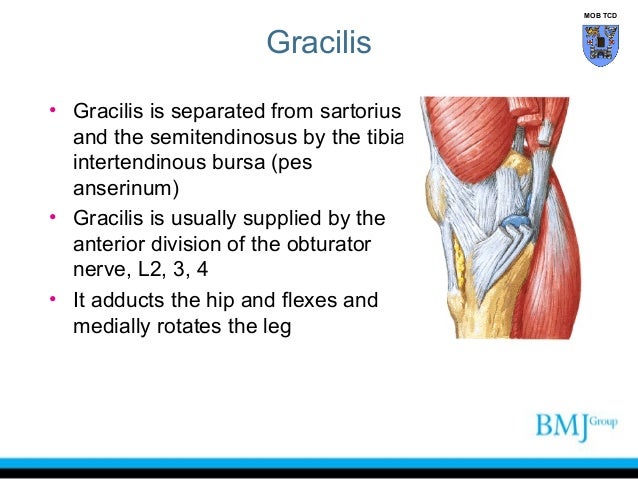 MOB TCD

Gracilis

• Gracilis is separated from sartorius and the semitendinosus by the tibia intertendinous bursa (pes anserinum)
• Gracilis is usually supplied by the anterior division of the obturator nerve, L2, 3, 4
• It adducts the hip and flexes and medially rotates the leg

BMJ Group